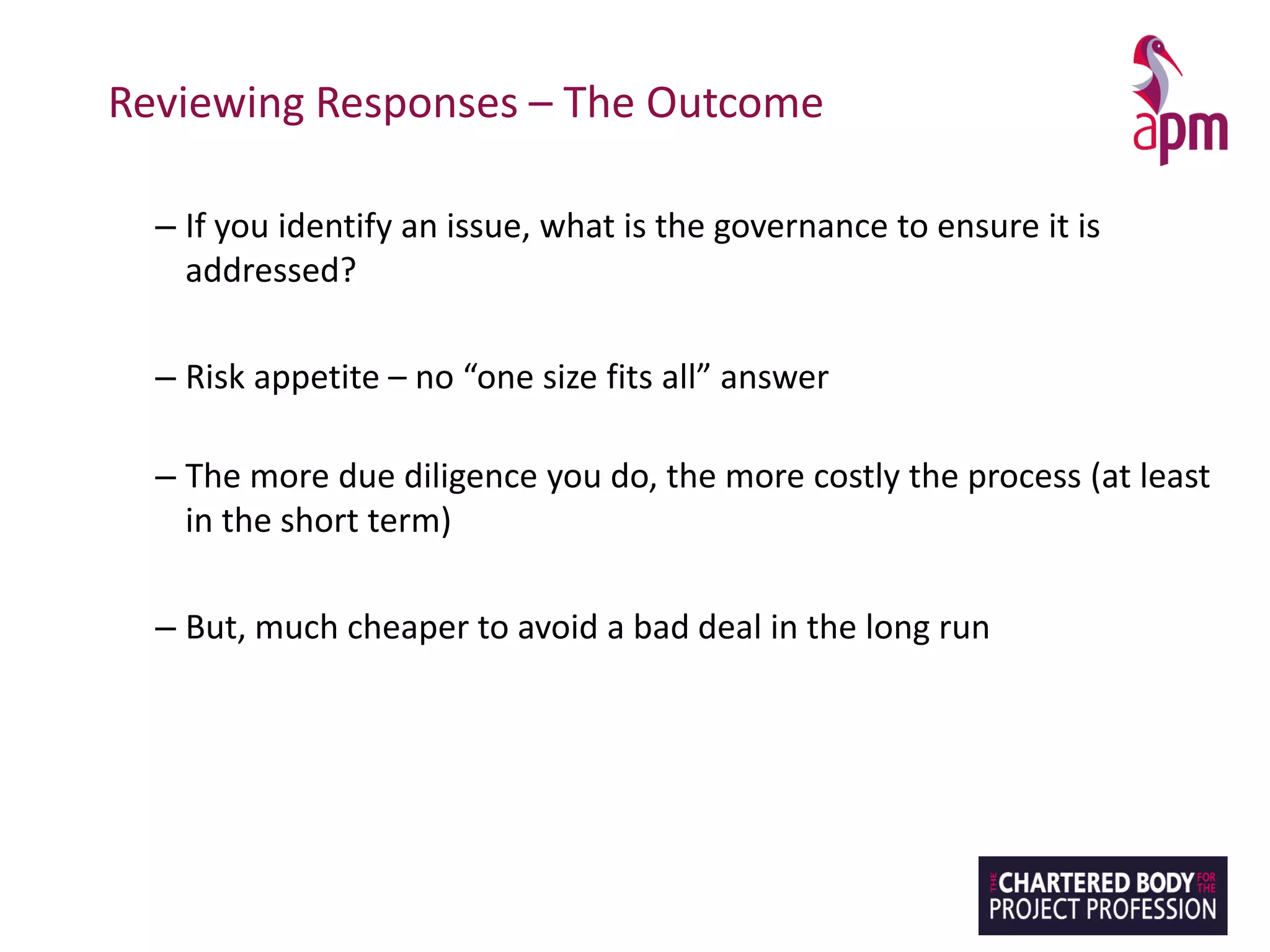 Reviewing Responses – The Outcome

apm

– If you identify an issue, what is the governance to ensure it is addressed?

– Risk appetite – no “one size fits all” answer

– The more due diligence you do, the more costly the process (at least in the short term)

– But, much cheaper to avoid a bad deal in the long run

THE CHARTERED BODY FOR THE PROJECT PROFESSION